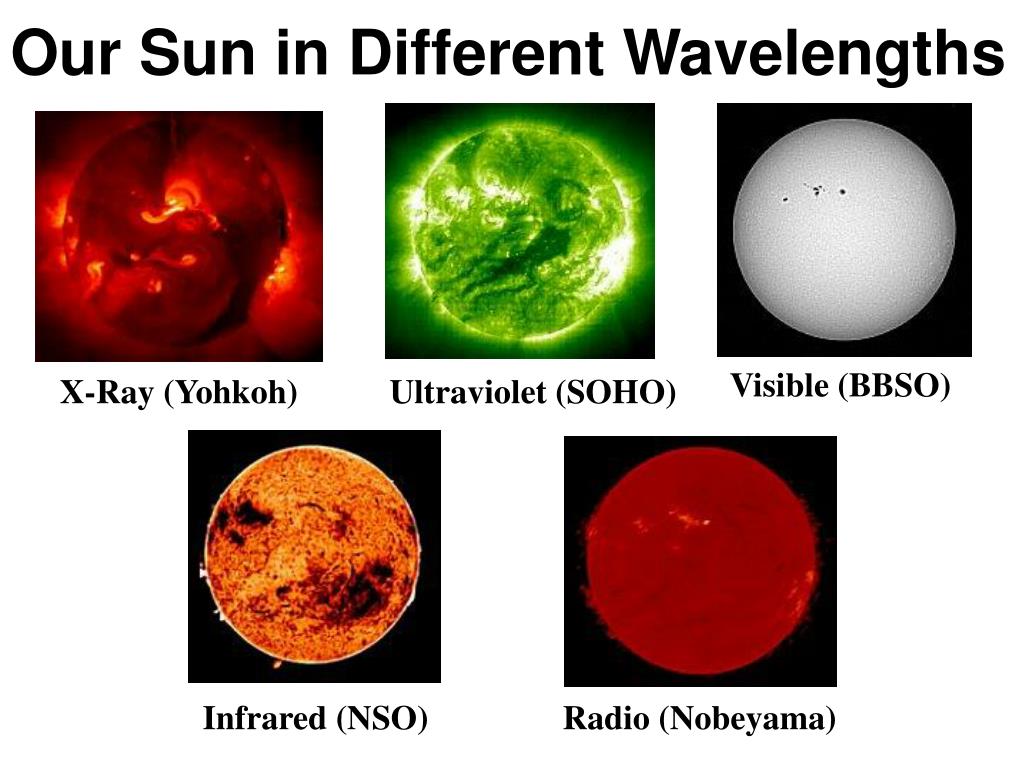 Our Sun in Different Wavelengths

X-Ray (Yohkoh)

Ultraviolet (SOHO)

Visible (BBSO)

Infrared (NSO)

Radio (Nobeyama)